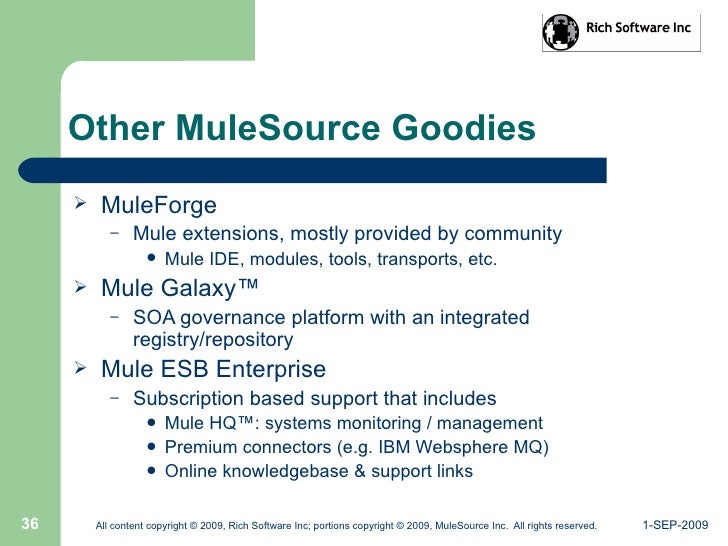 Rich Software Inc

Other MuleSource Goodies

➢ MuleForge
– Mule extensions, mostly provided by community
• Mule IDE, modules, tools, transports, etc.
➢ Mule Galaxy™
– SOA governance platform with an integrated registry/repository
➢ Mule ESB Enterprise
– Subscription based support that includes
• Mule HQ™: systems monitoring / management
• Premium connectors (e.g. IBM Websphere MQ)
• Online knowledgebase & support links

36

All content copyright © 2009, Rich Software Inc; portions copyright © 2009, MuleSource Inc. All rights reserved.

1-SEP-2009